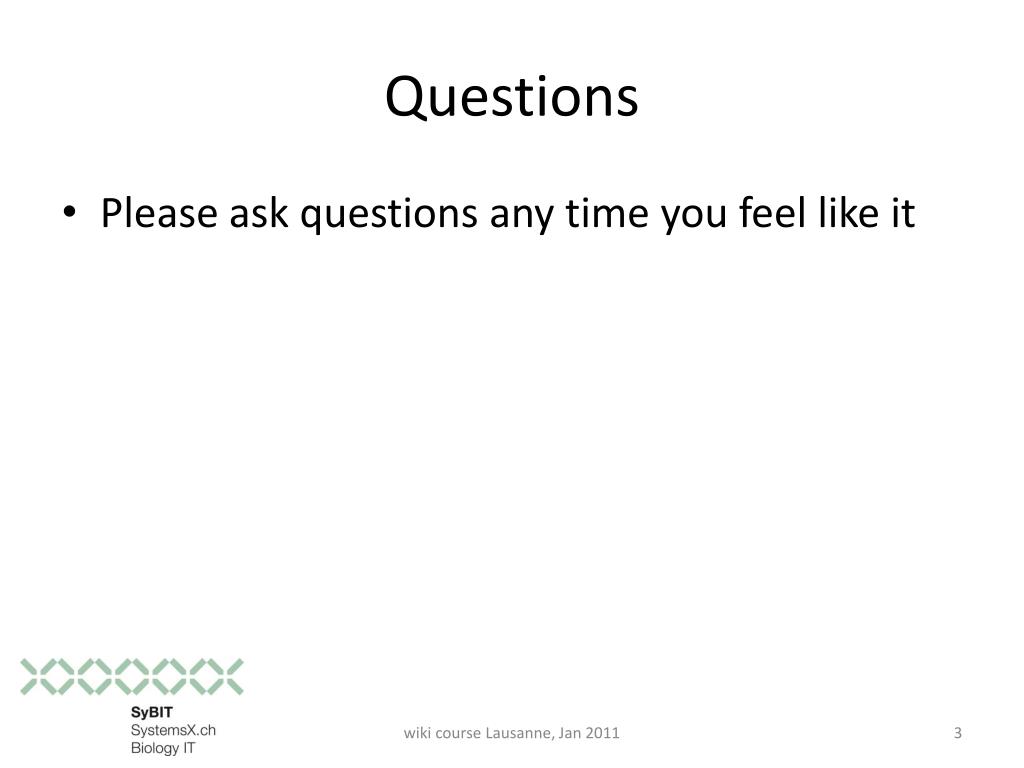 Questions

• Please ask questions any time you feel like it

SyBIT
SystemsX.ch
Biology IT

wiki course Lausanne, Jan 2011

3